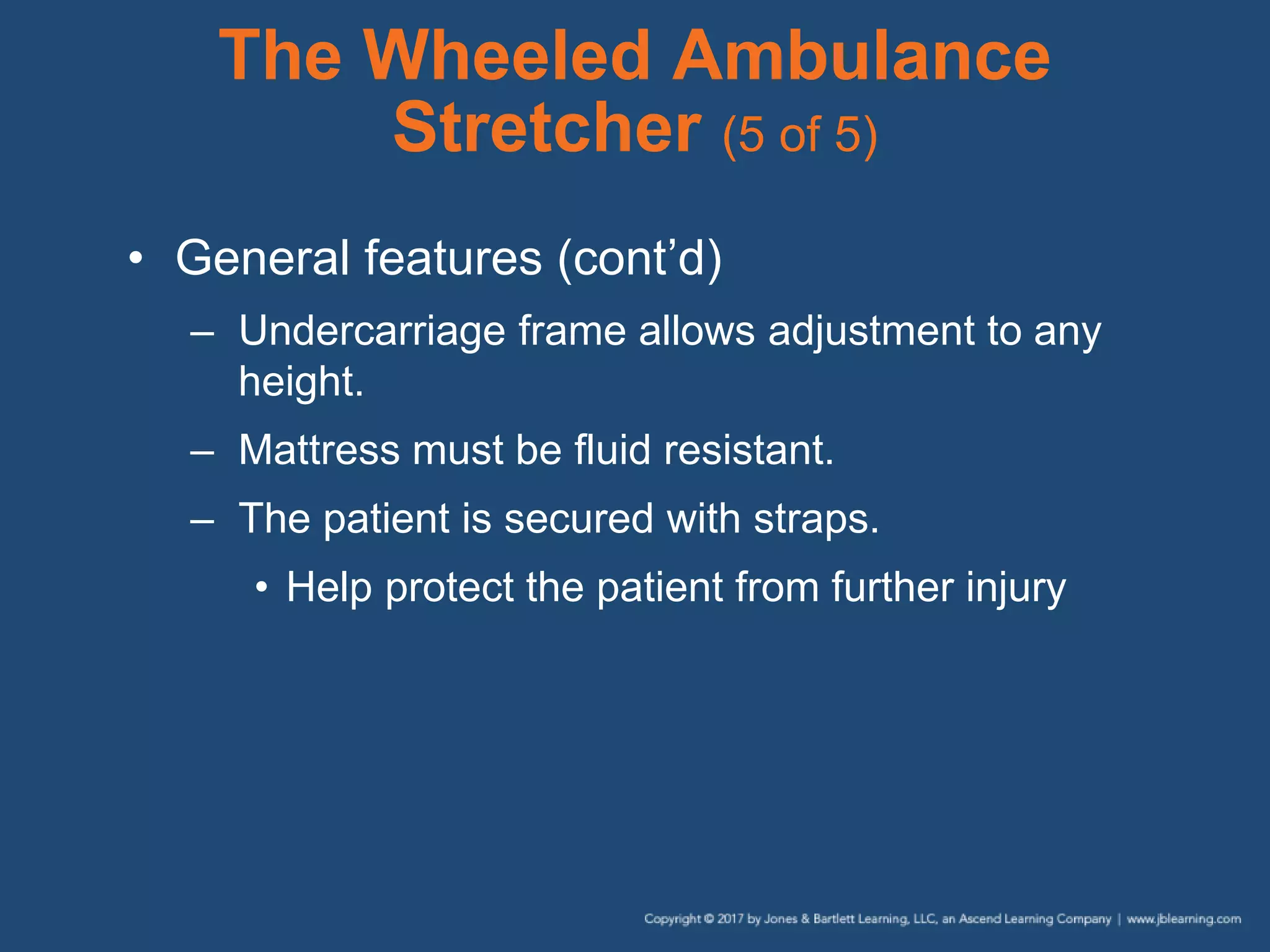 The Wheeled Ambulance Stretcher (5 of 5)

• General features (cont'd)
– Undercarriage frame allows adjustment to any height.
– Mattress must be fluid resistant.
– The patient is secured with straps.
• Help protect the patient from further injury

Copyright © 2017 by Jones & Bartlett Learning, LLC, an Ascend Learning Company | www.jblearning.com